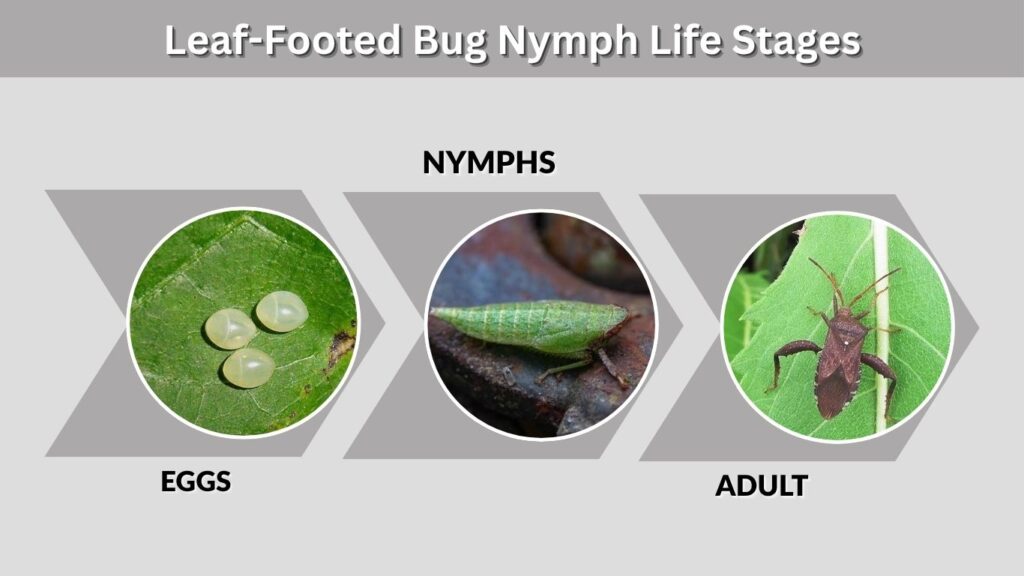 Leaf-Footed Bug Nymph Life Stages

NYMPHS

EGGS

ADULT